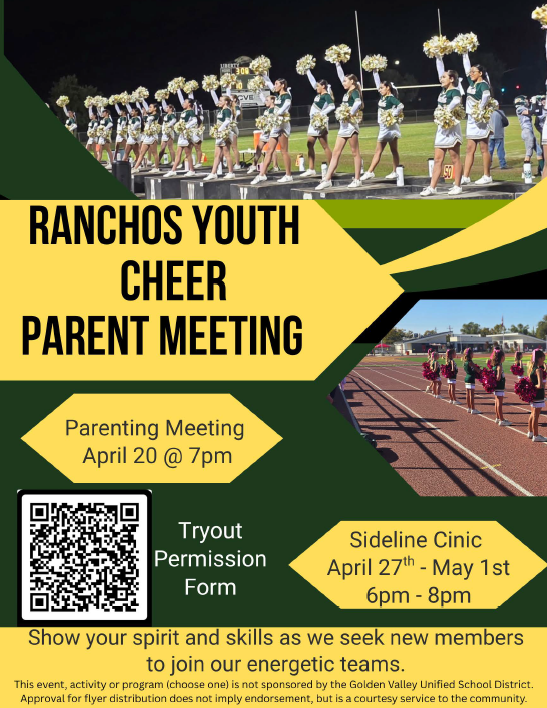 RANCHOS YOUTH CHEER PARENT MEETING

Parenting Meeting
April 20 @ 7pm

Tryout Permission Form

Sideline Cinic
April 27$^{th}$ - May 1st
6pm - 8pm

Show your spirit and skills as we seek new members to join our energetic teams.

This event, activity or program (choose one) is not sponsored by the Golden Valley Unified School District. Approval for flyer distribution does not imply endorsement, but is a courtesy service to the community.